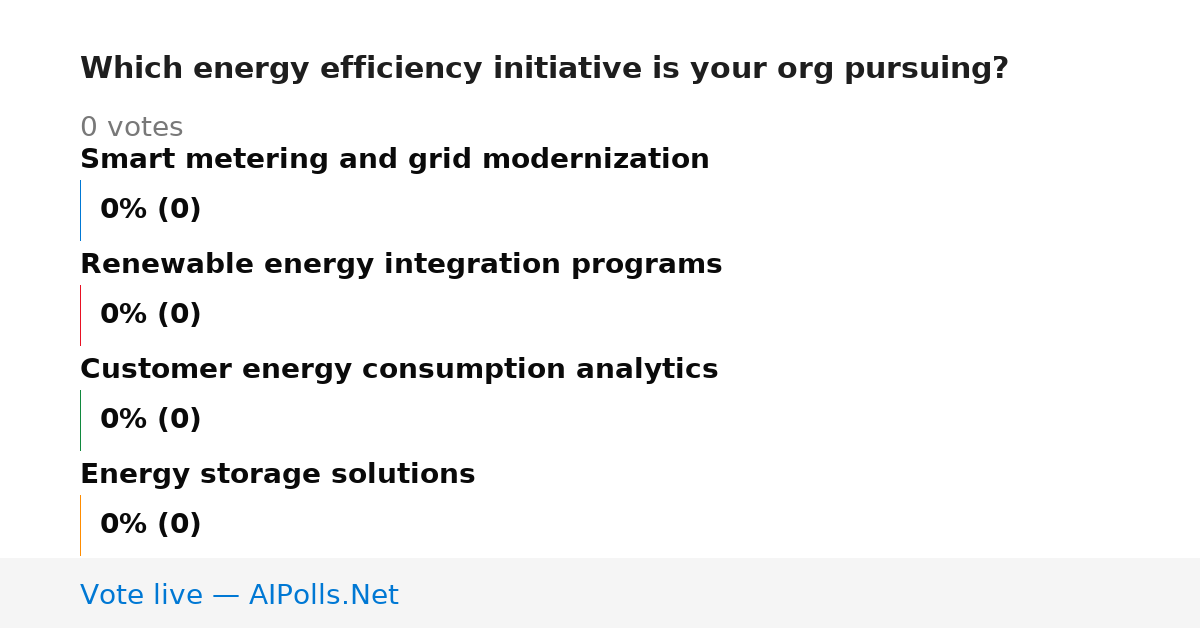 Which energy efficiency initiative is your org pursuing?

0 votes

Smart metering and grid modernization

0% (0)

Renewable energy integration programs

0% (0)

Customer energy consumption analytics

0% (0)

Energy storage solutions

0% (0)

Vote live — AIPolls.Net